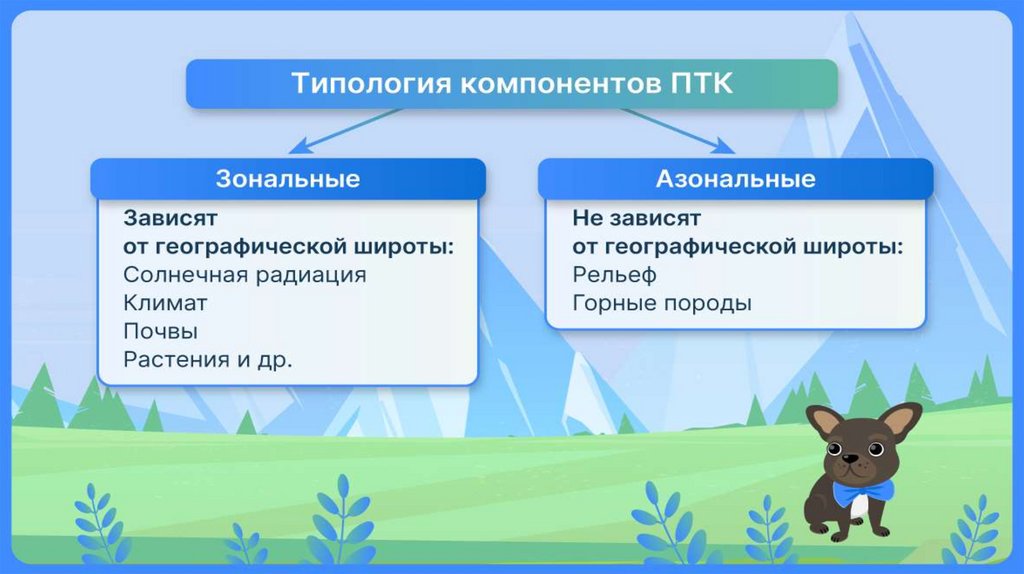 Типология компонентов ПТК

Зональные

Зависят от географической широты:
Солнечная радиация
Климат
Почвы
Растения и др.

Азональные

Не зависят от географической широты:
Рельеф
Горные породы